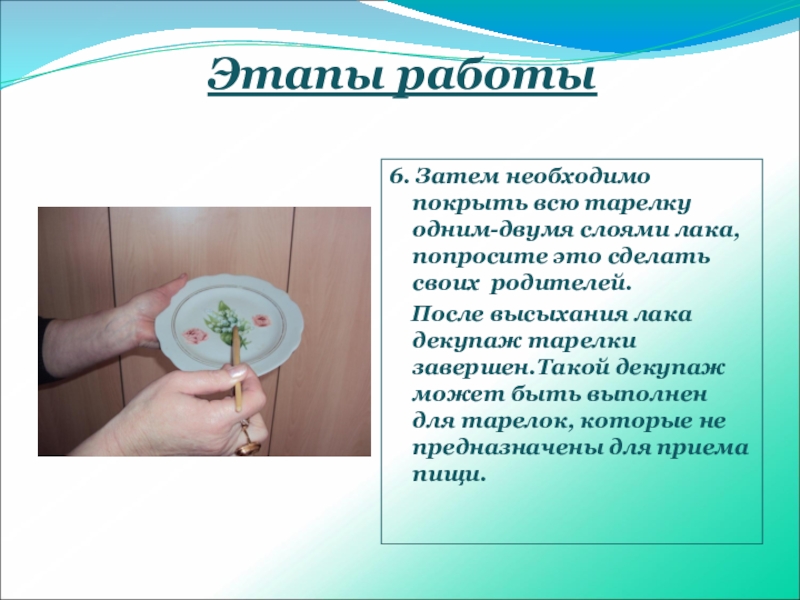 Этапы работы

6. Затем необходимо покрыть всю тарелку одним-двумя слоями лака, попросите это сделать своих родителей.

После высыхания лака декупаж тарелки завершен.Такой декупаж может быть выполнен для тарелок, которые не предназначены для приема пищи.